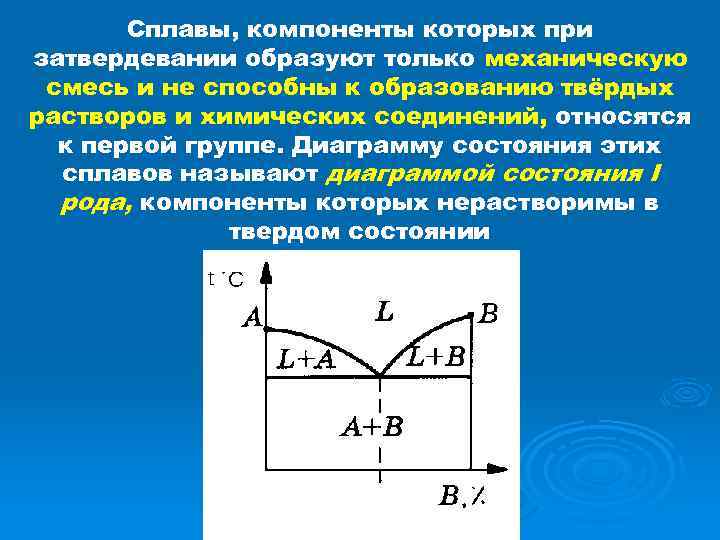 Сплавы, компоненты которых при затвердевании образуют только механическую смесь и не способны к образованию твёрдых растворов и химических соединений, относятся к первой группе. Диаграмму состояния этих сплавов называют диаграммой состояния I рода, компоненты которых нерастворимы в твердом состоянии

t °C

A

L

B

L+A

L+B

A+B

B,%